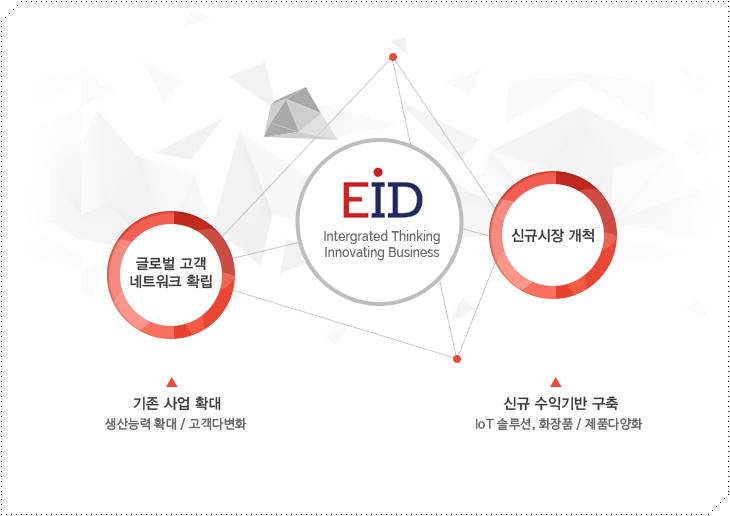 EID
Intergrated Thinking
Innovating Business

글로벌 고객
네트워크 확립

신규시장 개척

기존 사업 확대
생산능력 확대 / 고객다변화

신규 수익기반 구축
IoT 솔루션, 화장품 / 제품다양화